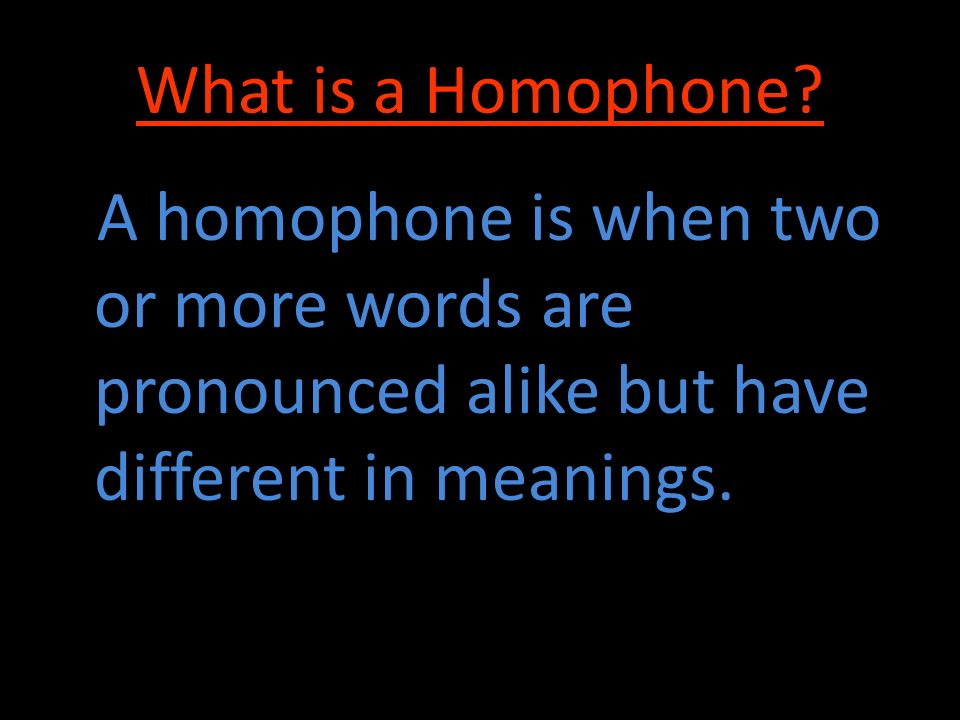 What is a Homophone?

A homophone is when two or more words are pronounced alike but have different in meanings.